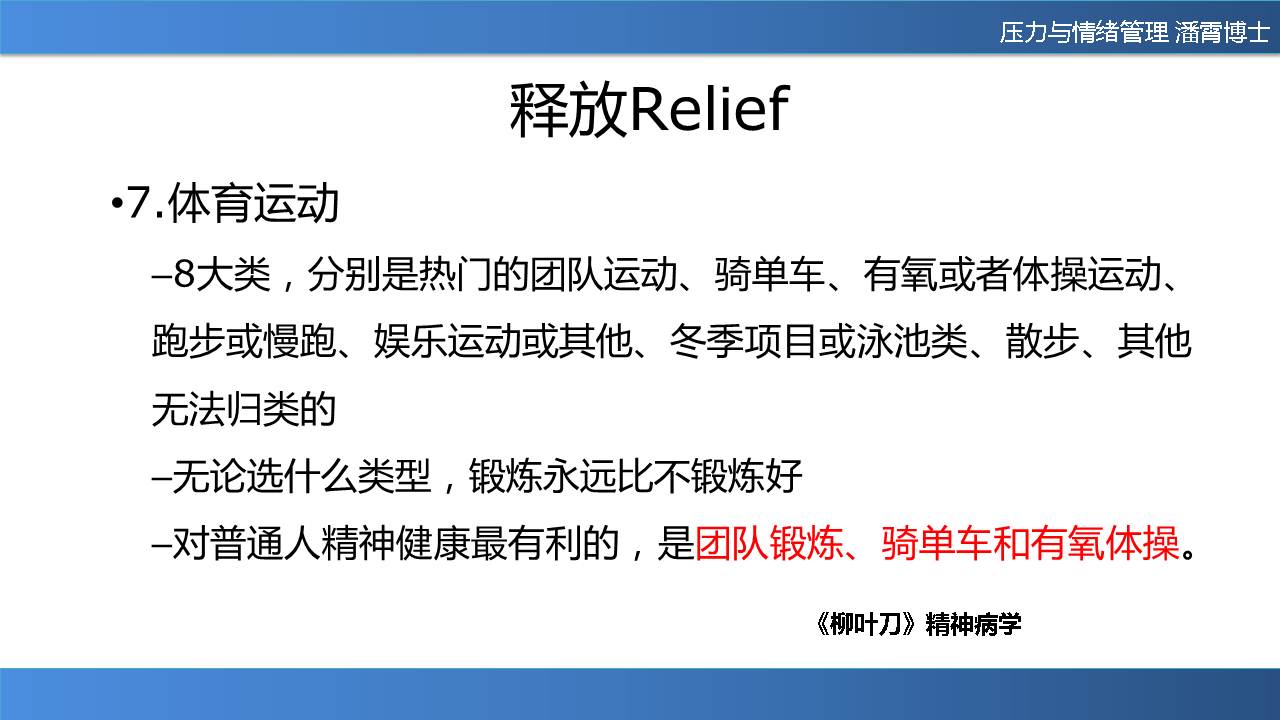 压力与情绪管理 潘霄博士

释放Relief

•7.体育运动

–8大类，分别是热门的团队运动、骑单车、有氧或者体操运动、跑步或慢跑、娱乐运动或其他、冬季项目或泳池类、散步、其他无法归类的

–无论选什么类型，锻炼永远比不锻炼好

–对普通人精神健康最有利的，是团队锻炼、骑单车和有氧体操。

《柳叶刀》精神病学